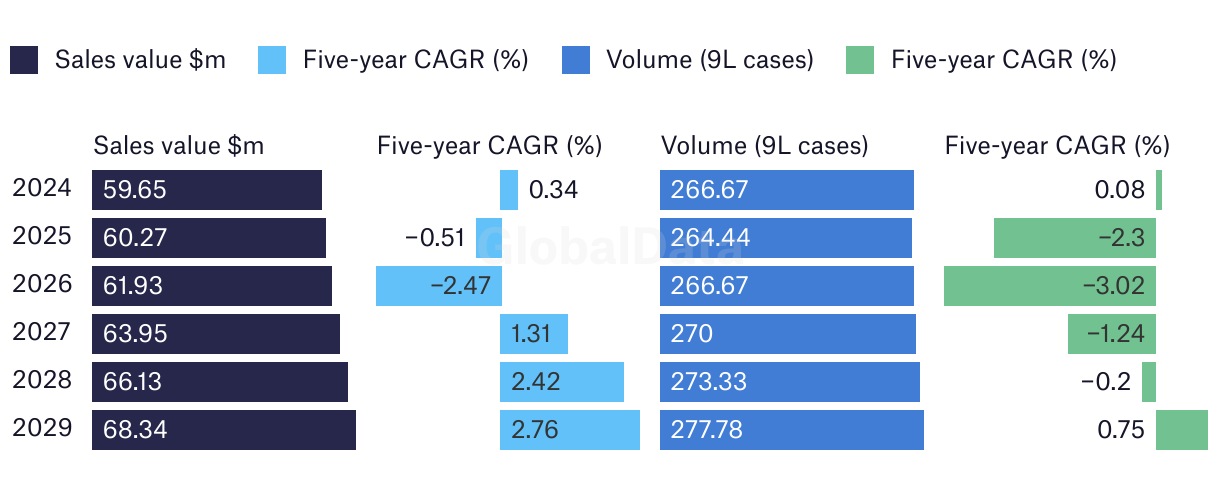 Sales value $m   Five-year CAGR (%)   Volume (9L cases)   Five-year CAGR (%)

|  | Sales value $m | Five-year CAGR (%) | Volume (9L cases) | Five-year CAGR (%) |
|---|---|---|---|---|
| 2024 | 59.65 | 0.34 | 266.67 | 0.08 |
| 2025 | 60.27 | −0.51 | 264.44 | −2.3 |
| 2026 | 61.93 | −2.47 | 266.67 | −3.02 |
| 2027 | 63.95 | 1.31 | 270 | −1.24 |
| 2028 | 66.13 | 2.42 | 273.33 | −0.2 |
| 2029 | 68.34 | 2.76 | 277.78 | 0.75 |

GlobalData